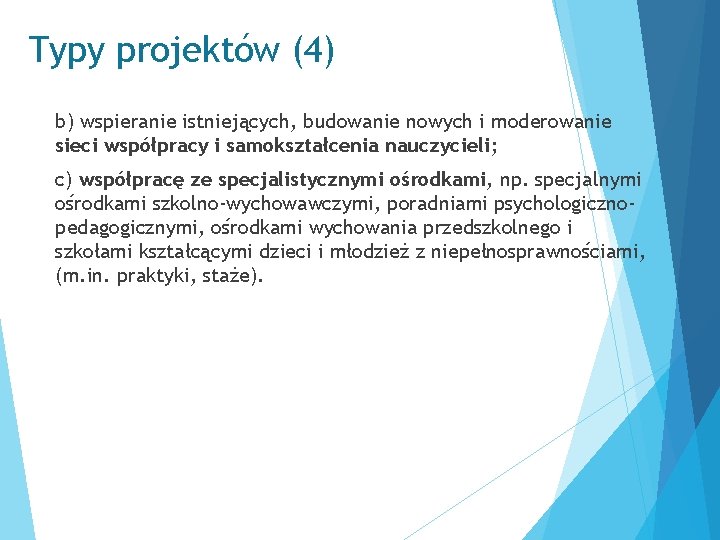 Typy projektów (4)

b) wspieranie istniejących, budowanie nowych i moderowanie sieci współpracy i samokształcenia nauczycieli;

c) współpracę ze specjalistycznymi ośrodkami, np. specjalnymi ośrodkami szkolno-wychowawczymi, poradniami psychologiczno-pedagogicznymi, ośrodkami wychowania przedszkolnego i szkołami kształcącymi dzieci i młodzież z niepełnosprawnościami, (m.in. praktyki, staże).